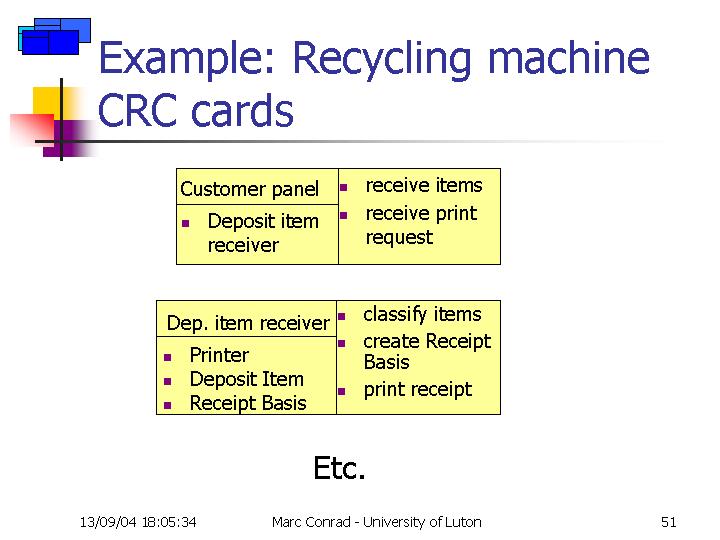 Example: Recycling machine CRC cards

Customer panel

• Deposit item receiver

• receive items
• receive print request

Dep. item receiver

• Printer
• Deposit Item
• Receipt Basis

• classify items
• create Receipt Basis
• print receipt

Etc.

13/09/04 18:05:34 Marc Conrad - University of Luton 51